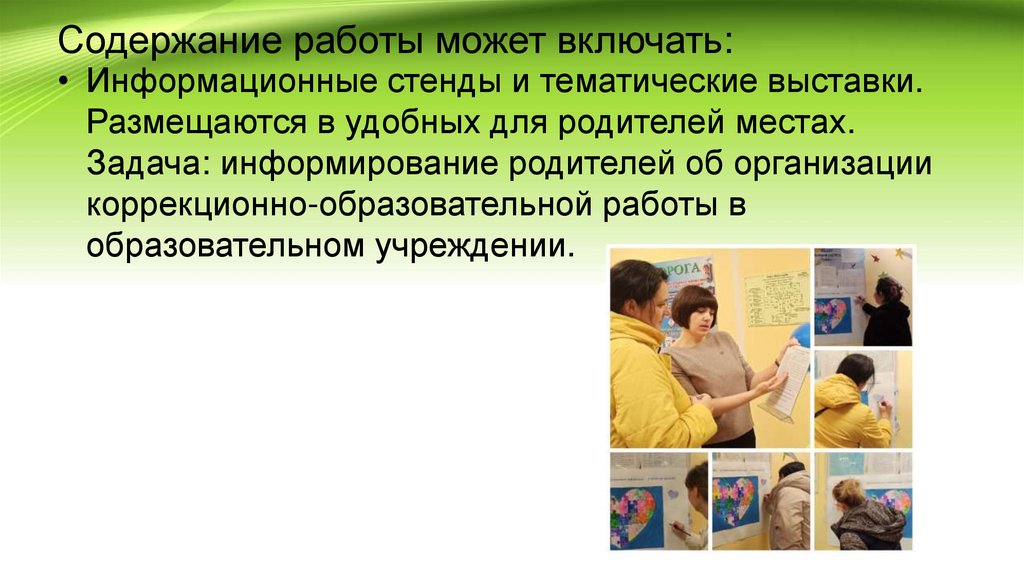 Содержание работы может включать:

• Информационные стенды и тематические выставки. Размещаются в удобных для родителей местах. Задача: информирование родителей об организации коррекционно-образовательной работы в образовательном учреждении.

РОГА